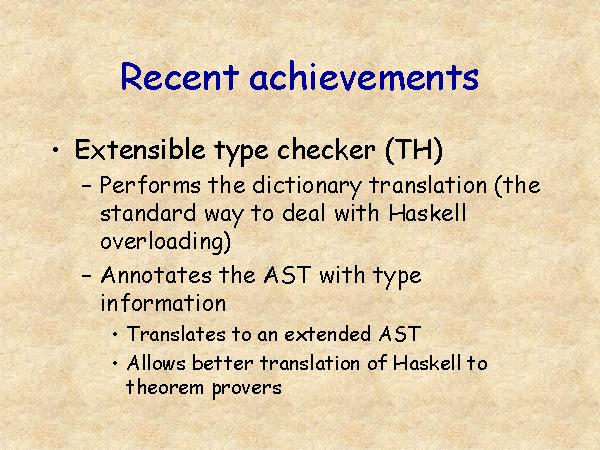 Recent achievements

• Extensible type checker (TH)
 – Performs the dictionary translation (the standard way to deal with Haskell overloading)
 – Annotates the AST with type information
  • Translates to an extended AST
  • Allows better translation of Haskell to theorem provers